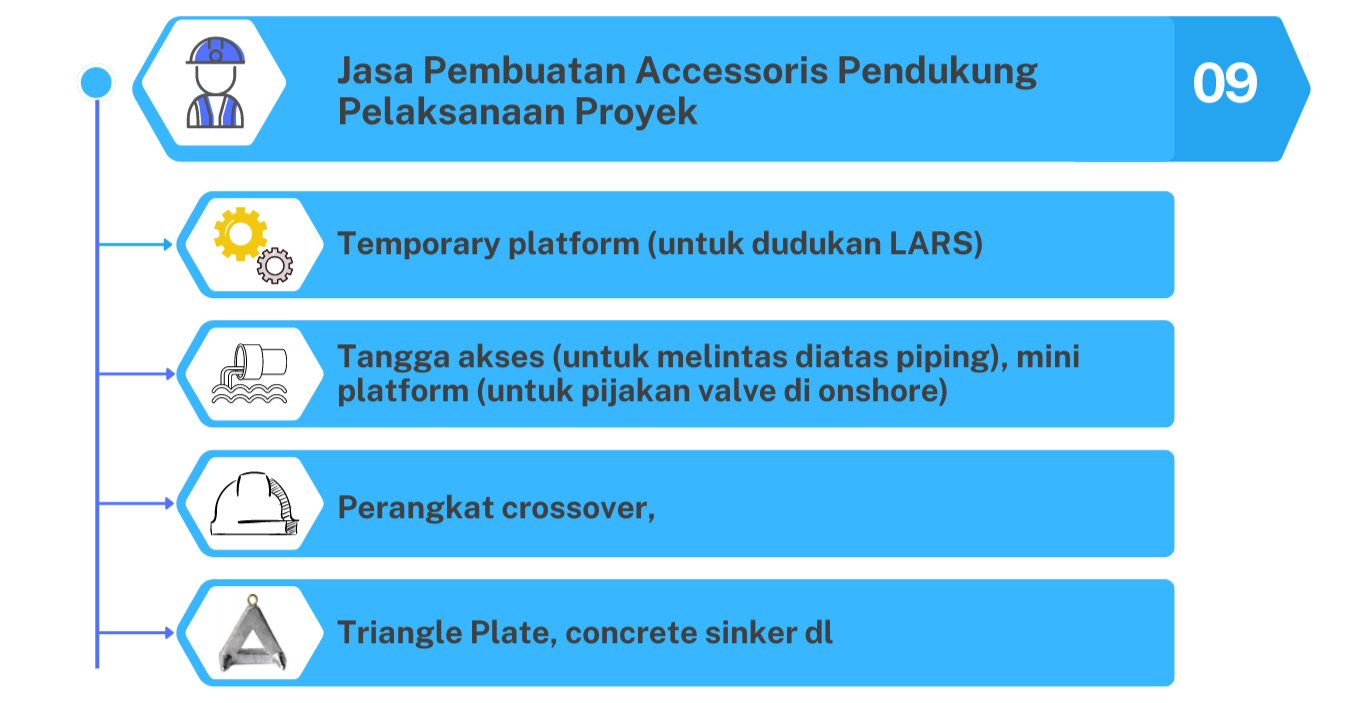 Jasa Pembuatan Accessoris Pendukung Pelaksanaan Proyek

09

Temporary platform (untuk dudukan LARS)

Tangga akses (untuk melintas diatas piping), mini platform (untuk pijakan valve di onshore)

Perangkat crossover,

Triangle Plate, concrete sinker dl